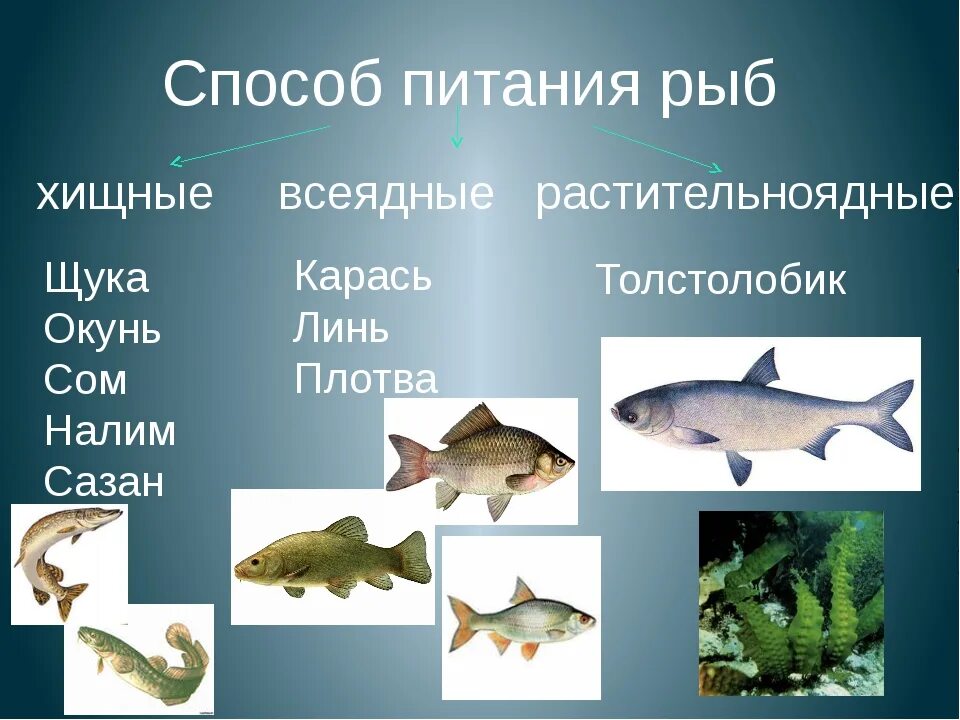 Способ питания рыб

хищные

всеядные

растительноядные

Щука
Окунь
Сом
Налим
Сазан

Карась
Линь
Плотва

Толстолобик